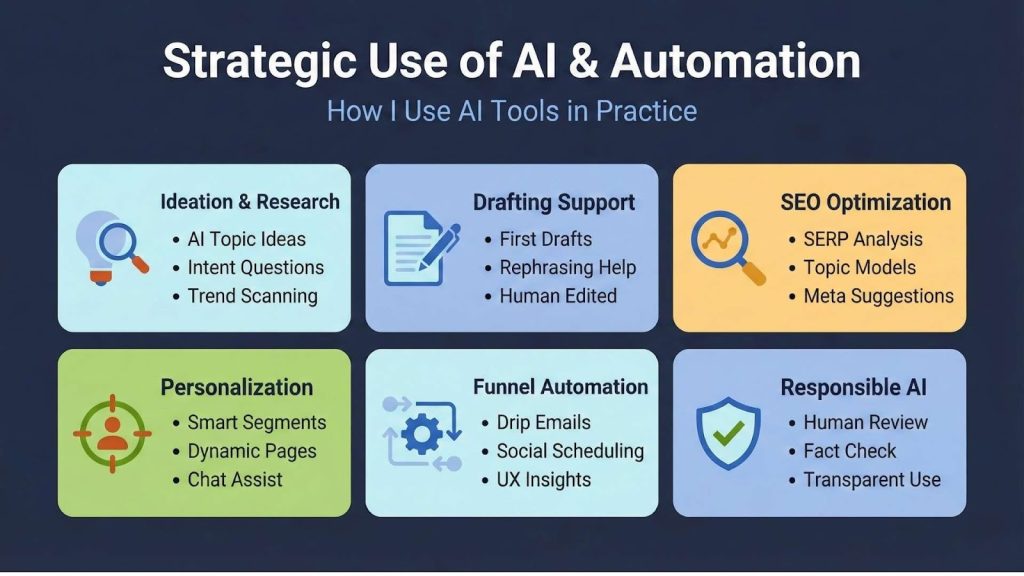 Strategic Use of AI & Automation
How I Use AI Tools in Practice

Ideation & Research
• AI Topic Ideas
• Intent Questions
• Trend Scanning

Drafting Support
• First Drafts
• Rephrasing Help
• Human Edited

SEO Optimization
• SERP Analysis
• Topic Models
• Meta Suggestions

Personalization
• Smart Segments
• Dynamic Pages
• Chat Assist

Funnel Automation
• Drip Emails
• Social Scheduling
• UX Insights

Responsible AI
• Human Review
• Fact Check
• Transparent Use